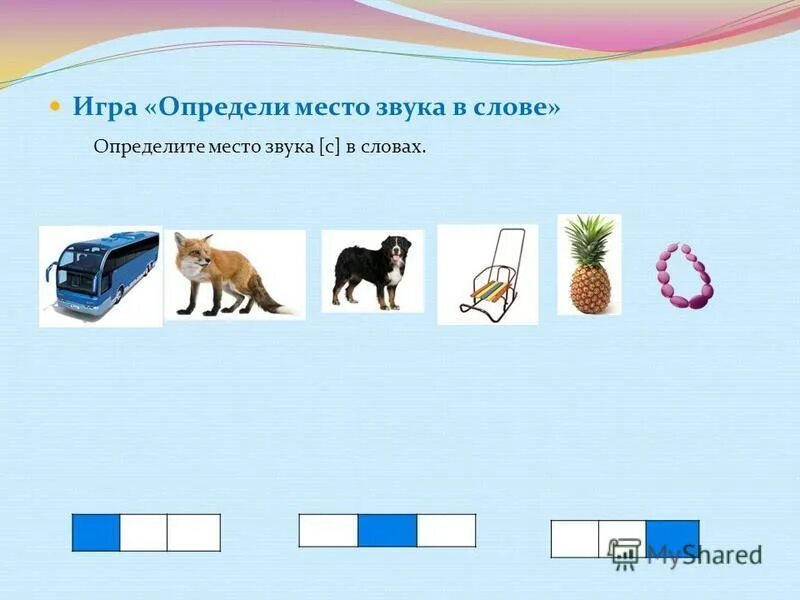 Игра «Определи место звука в слове»

Определите место звука [с] в словах.

MyShared